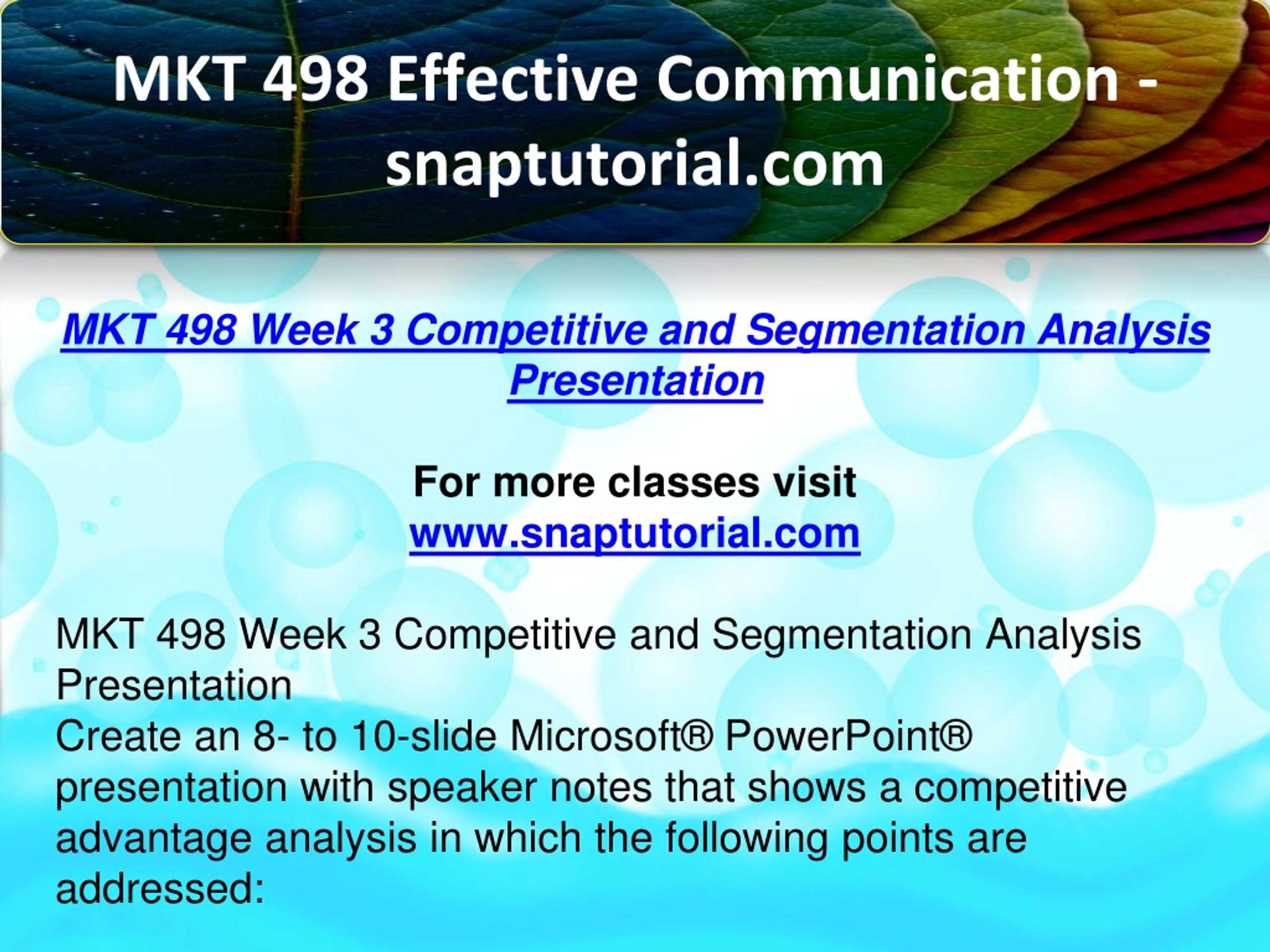 MKT 498 Effective Communication - snaptutorial.com

MKT 498 Week 3 Competitive and Segmentation Analysis Presentation

For more classes visit
www.snaptutorial.com

MKT 498 Week 3 Competitive and Segmentation Analysis Presentation
Create an 8- to 10-slide Microsoft® PowerPoint® presentation with speaker notes that shows a competitive advantage analysis in which the following points are addressed: